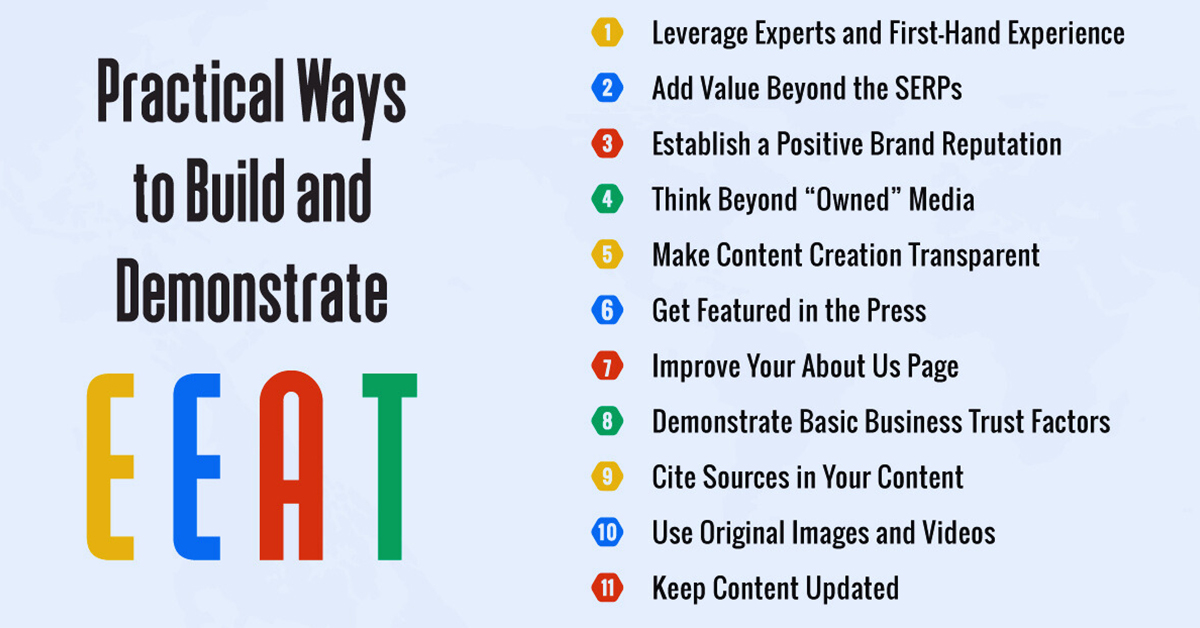 Practical Ways to Build and Demonstrate

EEAT

1 Leverage Experts and First-Hand Experience
2 Add Value Beyond the SERPs
3 Establish a Positive Brand Reputation
4 Think Beyond “Owned” Media
5 Make Content Creation Transparent
6 Get Featured in the Press
7 Improve Your About Us Page
8 Demonstrate Basic Business Trust Factors
9 Cite Sources in Your Content
10 Use Original Images and Videos
11 Keep Content Updated